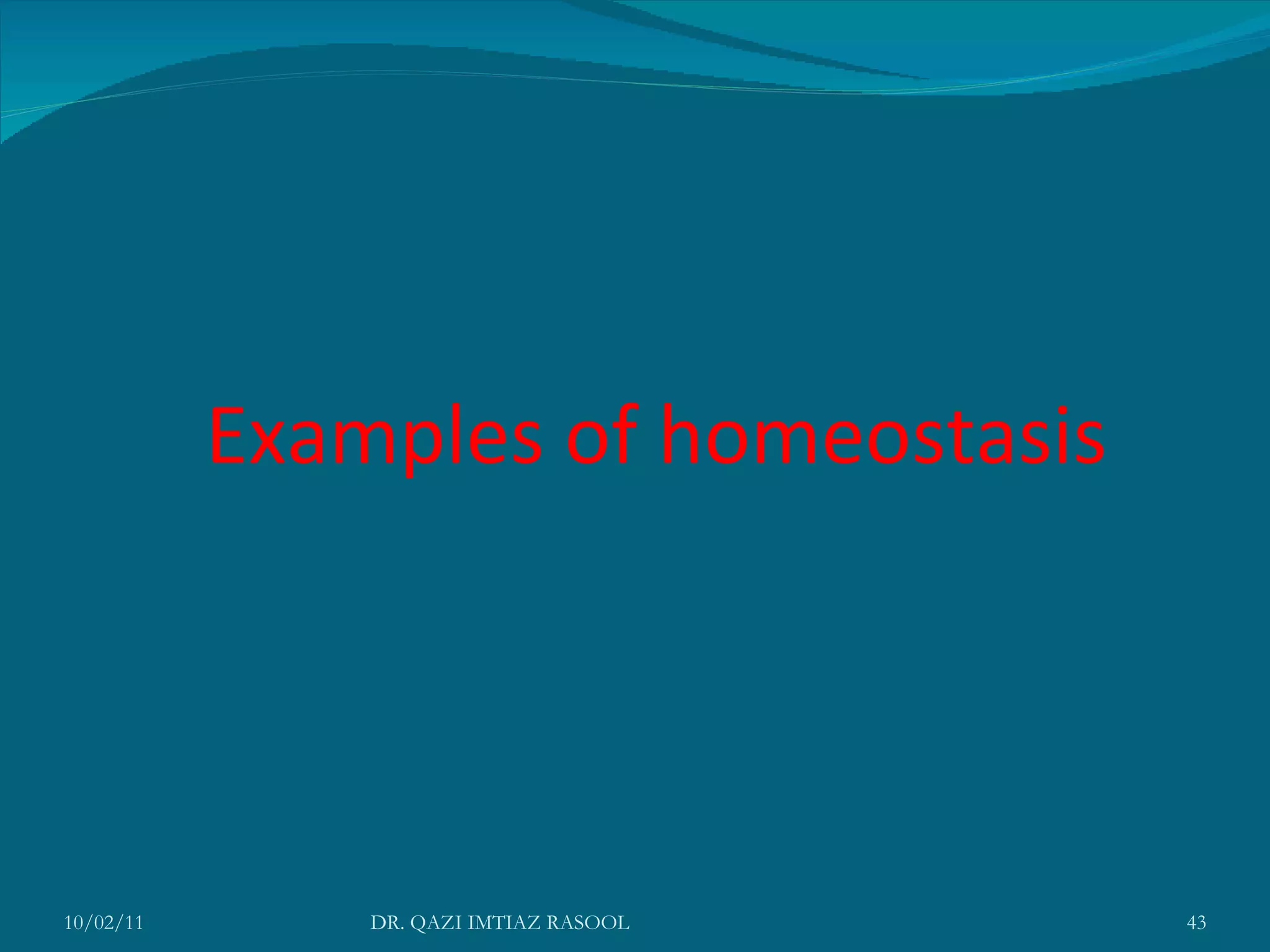 Examples of homeostasis

10/02/11

DR. QAZI IMTIAZ RASOOL

43